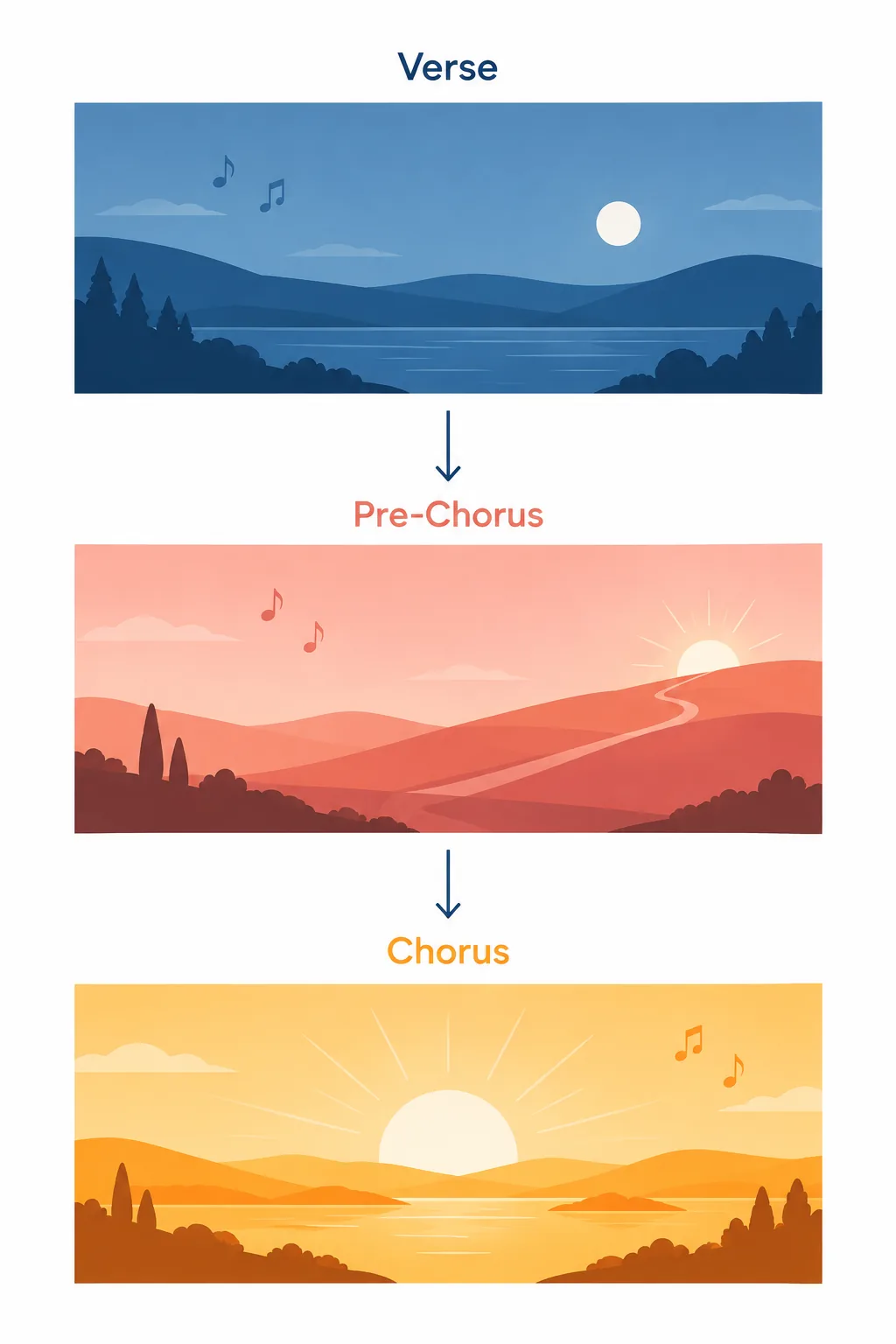 Verse

Pre-Chorus

Chorus